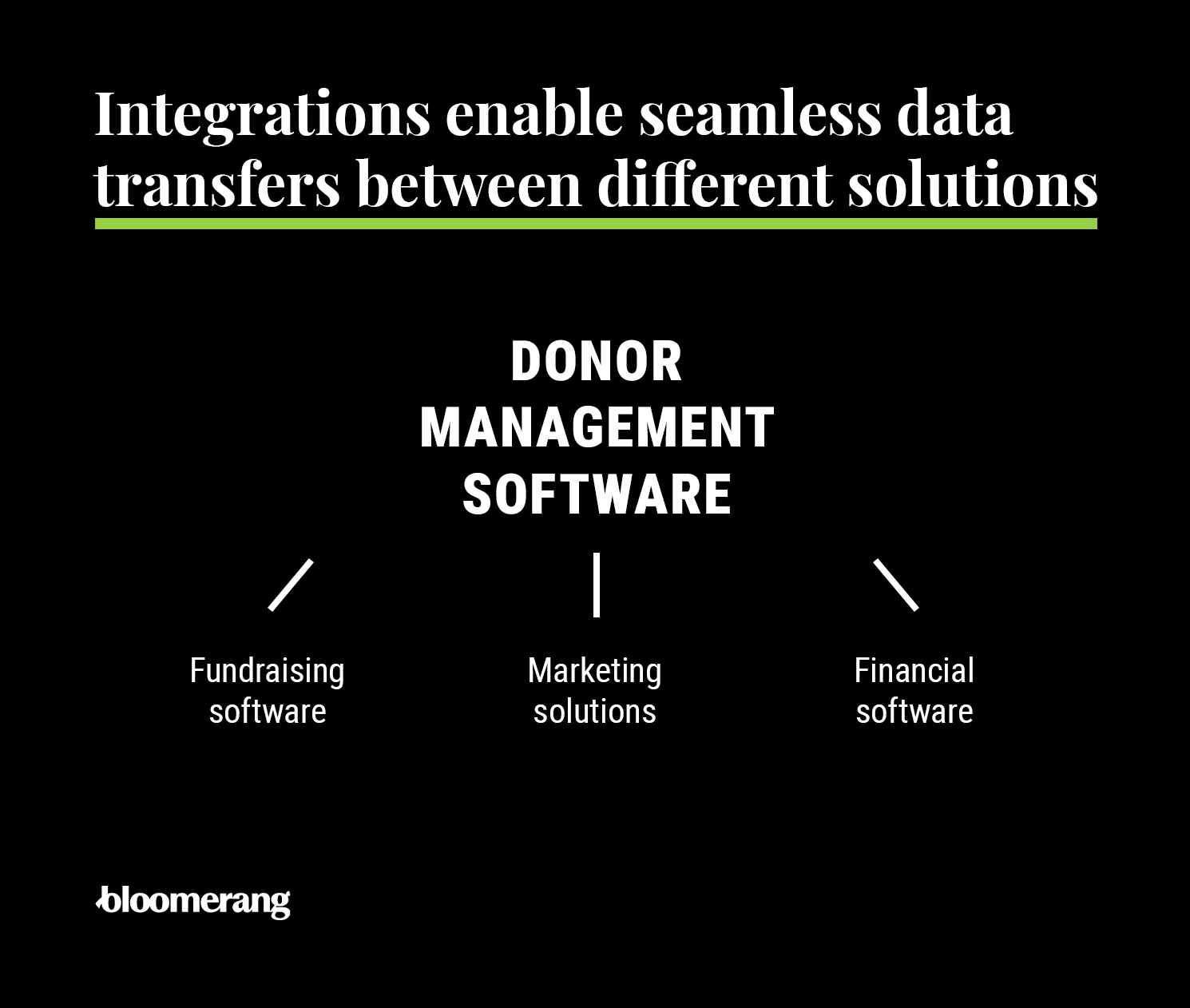 Integrations enable seamless data transfers between different solutions

DONOR MANAGEMENT SOFTWARE

Fundraising software

Marketing solutions

Financial software

bloomerang